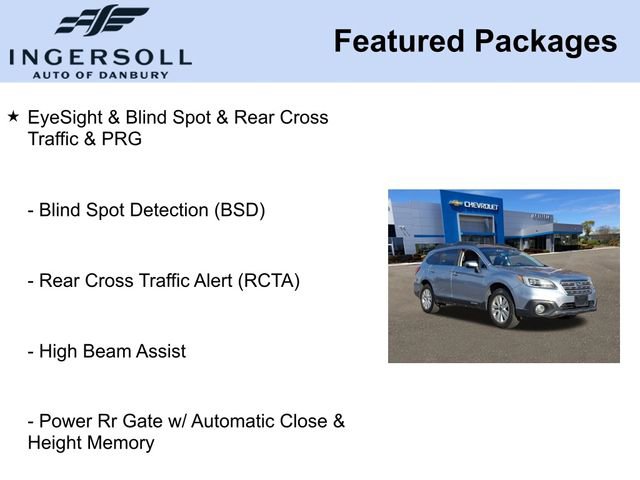 INGERSOLL
AUTO OF DANBURY

Featured Packages

★ EyeSight & Blind Spot & Rear Cross Traffic & PRG

- Blind Spot Detection (BSD)

- Rear Cross Traffic Alert (RCTA)

- High Beam Assist

- Power Rr Gate w/ Automatic Close & Height Memory

CHEVROLET